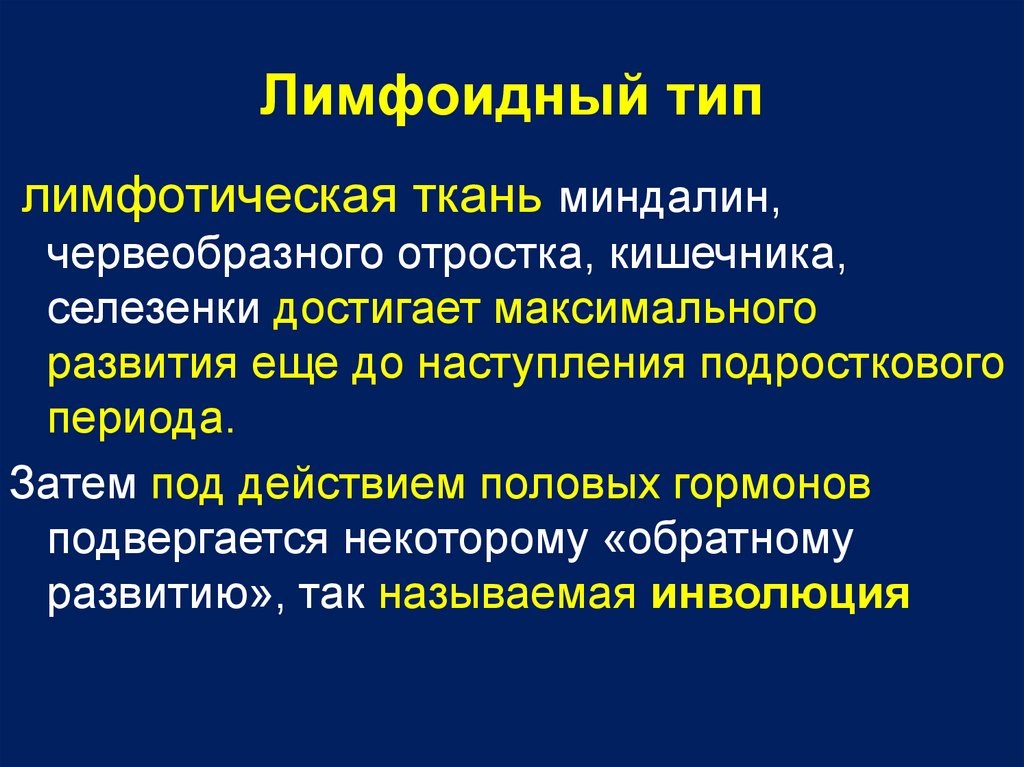 Лимфоидный тип

лимфотическая ткань миндалин, червеобразного отростка, кишечника, селезенки достигает максимального развития еще до наступления подросткового периода.

Затем под действием половых гормонов подвергается некоторому «обратному развитию», так называемая инволюция